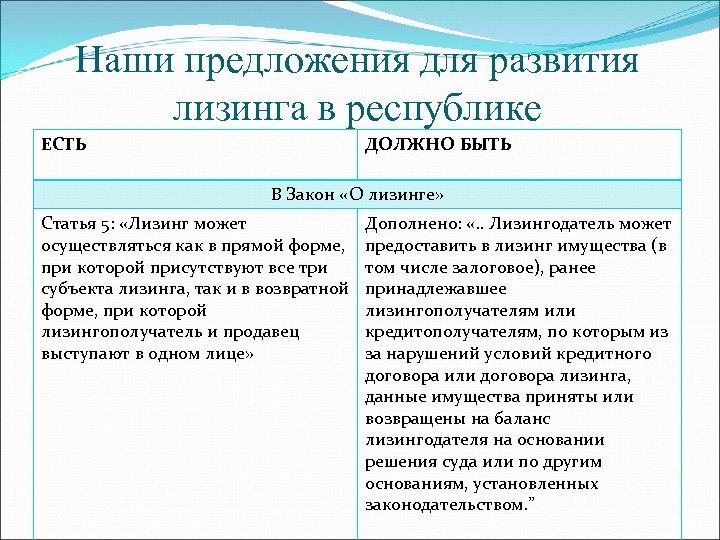 Наши предложения для развития лизинга в республике

| ЕСТЬ | ДОЛЖНО БЫТЬ |
|---|---|
| В Закон «О лизинге» | |
| Статья 5: «Лизинг может осуществляться как в прямой форме, при которой присутствуют все три субъекта лизинга, так и в возвратной форме, при которой лизингополучатель и продавец выступают в одном лице» | Дополнено: «.. Лизингодатель может предоставить в лизинг имущества (в том числе залоговое), ранее принадлежавшее лизингополучателям или кредитополучателям, по которым из за нарушений условий кредитного договора или договора лизинга, данные имущества приняты или возвращены на баланс лизингодателя на основании решения суда или по другим основаниям, установленных законодательством.” |